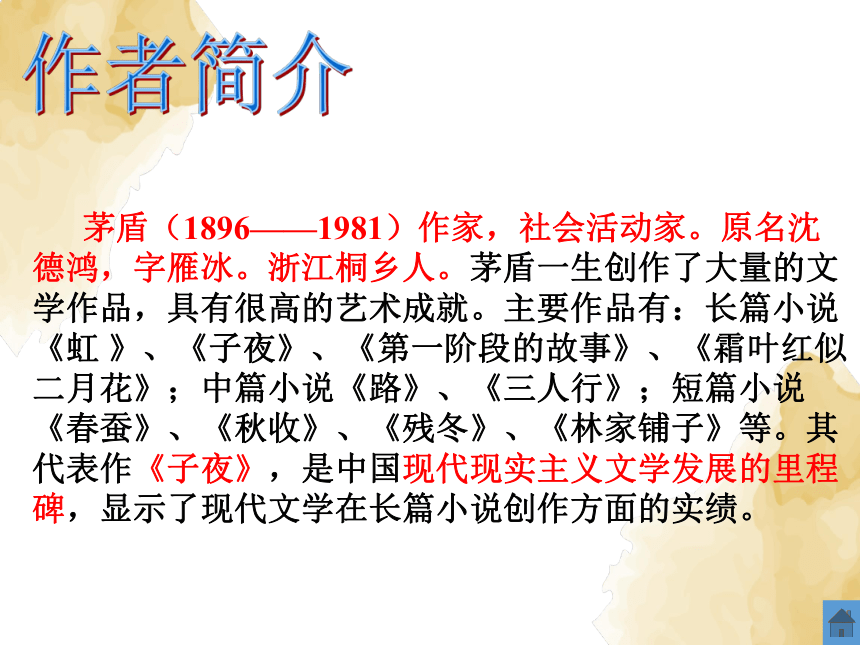 作者简介

茅盾（1896——1981）作家，社会活动家。原名沈德鸿，字雁冰。浙江桐乡人。茅盾一生创作了大量的文学作品，具有很高的艺术成就。主要作品有：长篇小说《虹 》、《子夜》、《第一阶段的故事》、《霜叶红似二月花》；中篇小说《路》、《三人行》；短篇小说《春蚕》、《秋收》、《残冬》、《林家铺子》等。其代表作《子夜》，是中国现代现实主义文学发展的里程碑，显示了现代文学在长篇小说创作方面的实绩。